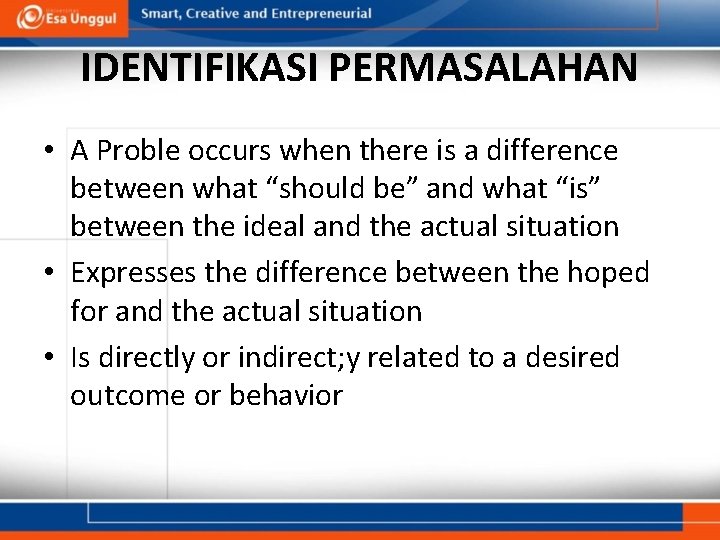 Esa Unggul Smart, Creative and Entrepreneurial

IDENTIFIKASI PERMASALAHAN

• A Proble occurs when there is a difference between what “should be” and what “is” between the ideal and the actual situation
• Expresses the difference between the hoped for and the actual situation
• Is directly or indirect;y related to a desired outcome or behavior